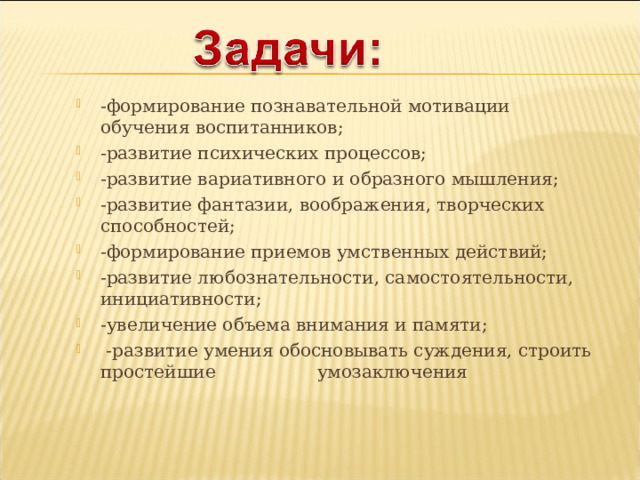 Задачи:

-формирование познавательной мотивации обучения воспитанников;

-развитие психических процессов;

-развитие вариативного и образного мышления;

-развитие фантазии, воображения, творческих способностей;

-формирование приемов умственных действий;

-развитие любознательности, самостоятельности, инициативности;

-увеличение объема внимания и памяти;

-развитие умения обосновывать суждения, строить простейшие умозаключения